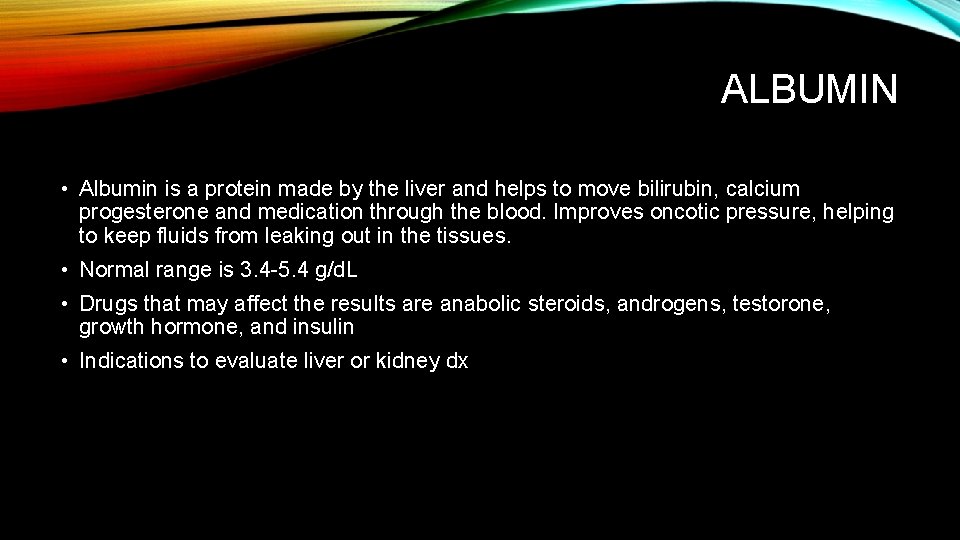 ALBUMIN

• Albumin is a protein made by the liver and helps to move bilirubin, calcium progesterone and medication through the blood. Improves oncotic pressure, helping to keep fluids from leaking out in the tissues.

• Normal range is 3.4-5.4 g/dL

• Drugs that may affect the results are anabolic steroids, androgens, testorone, growth hormone, and insulin

• Indications to evaluate liver or kidney dx